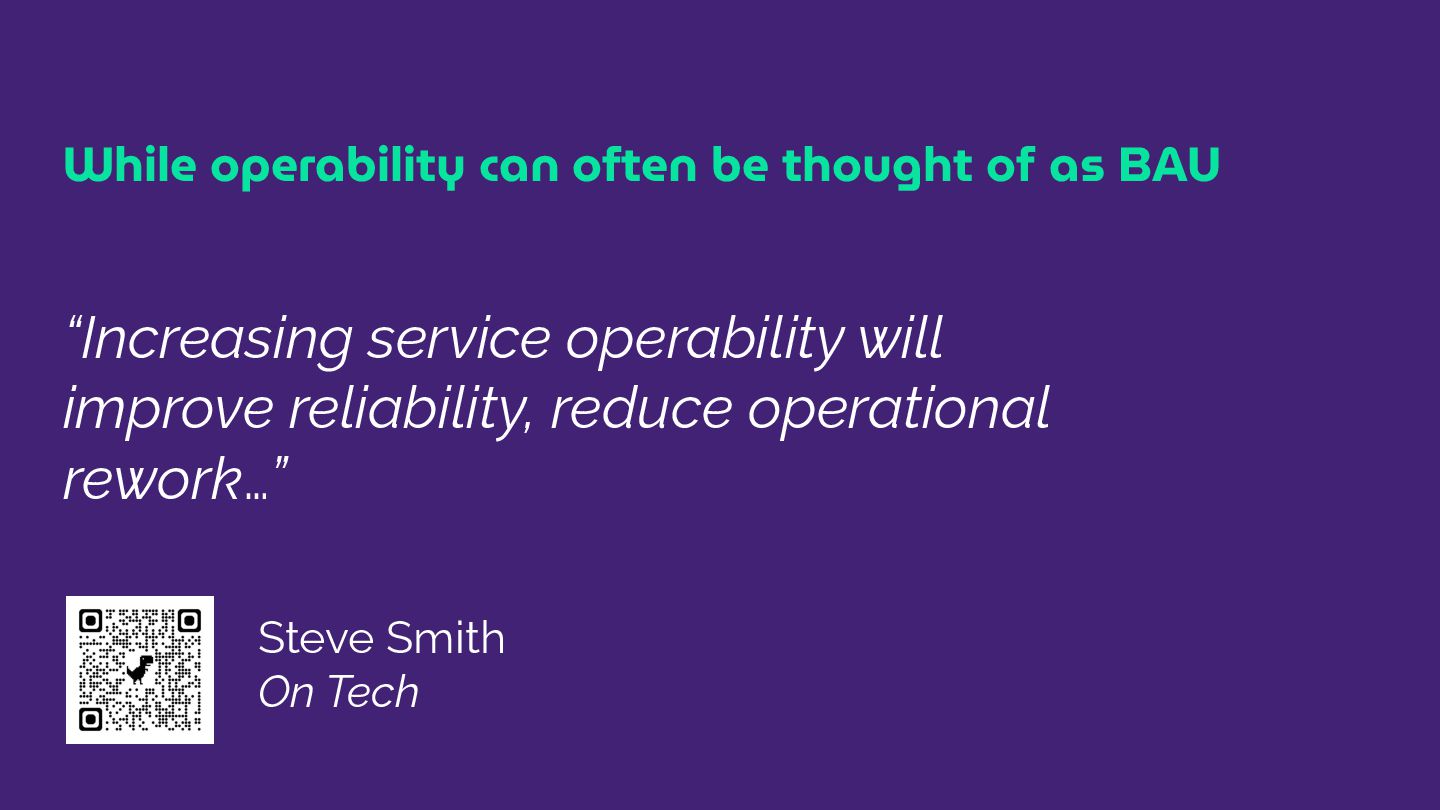 While operability can often be thought of as BAU

“Increasing service operability will improve reliability, reduce operational rework…”

Steve Smith
On Tech